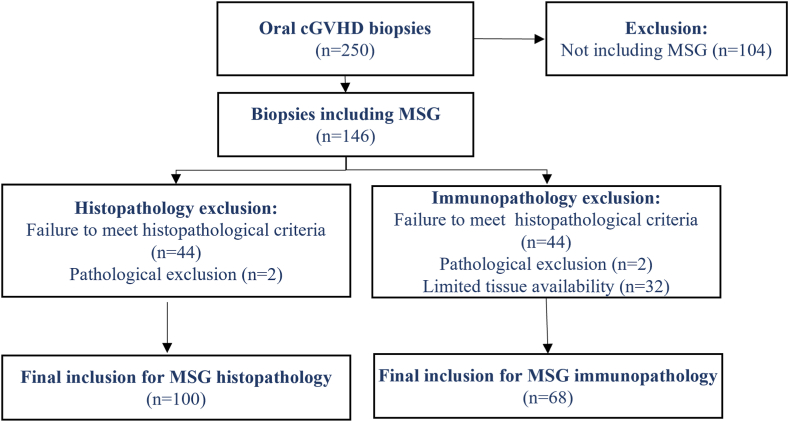 Oral cGVHD biopsies
(n=250)

Exclusion:
Not including MSG (n=104)

Biopsies including MSG
(n=146)

Histopathology exclusion:
Failure to meet histopathological criteria
(n=44)
Pathological exclusion (n=2)

Immunopathology exclusion:
Failure to meet histopathological criteria
(n=44)
Pathological exclusion (n=2)
Limited tissue availability (n=32)

Final inclusion for MSG histopathology
(n=100)

Final inclusion for MSG immunopathology
(n=68)